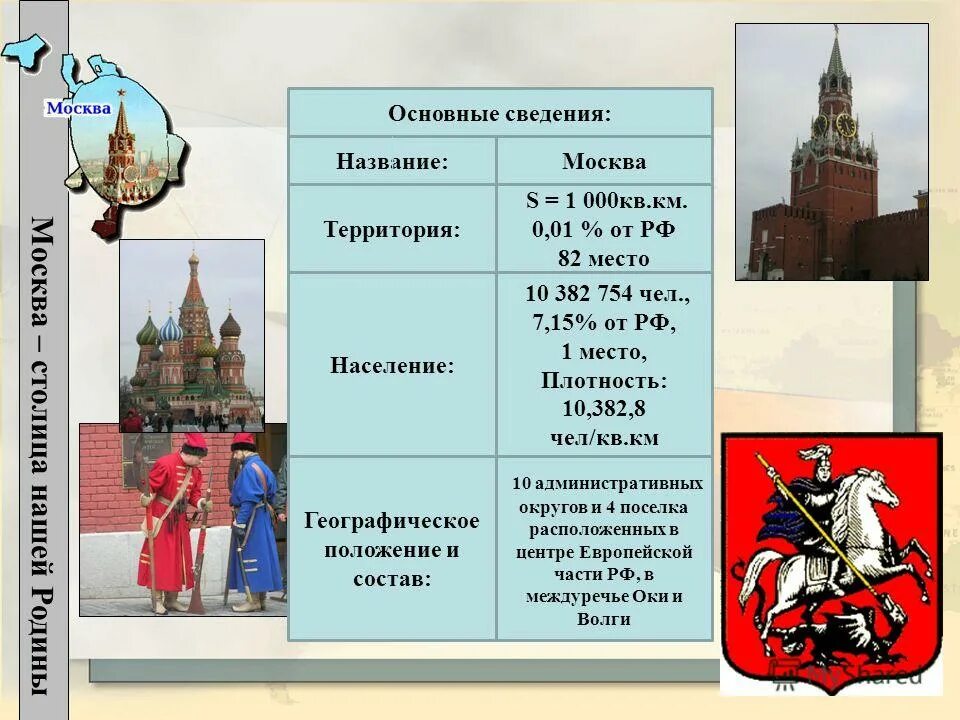 Москва – столица нашей Родины

Москва

| Основные сведения: | |
|---|---|
| Название: | Москва |
| Территория: | S = 1 000кв.км. 0,01 % от РФ 82 место |
| Население: | 10 382 754 чел., 7,15% от РФ, 1 место, Плотность: 10,382,8 чел/кв.км |
| Географическое положение и состав: | 10 административных округов и 4 поселка расположенных в центре Европейской части РФ, в междуречье Оки и Волги |

MyShared